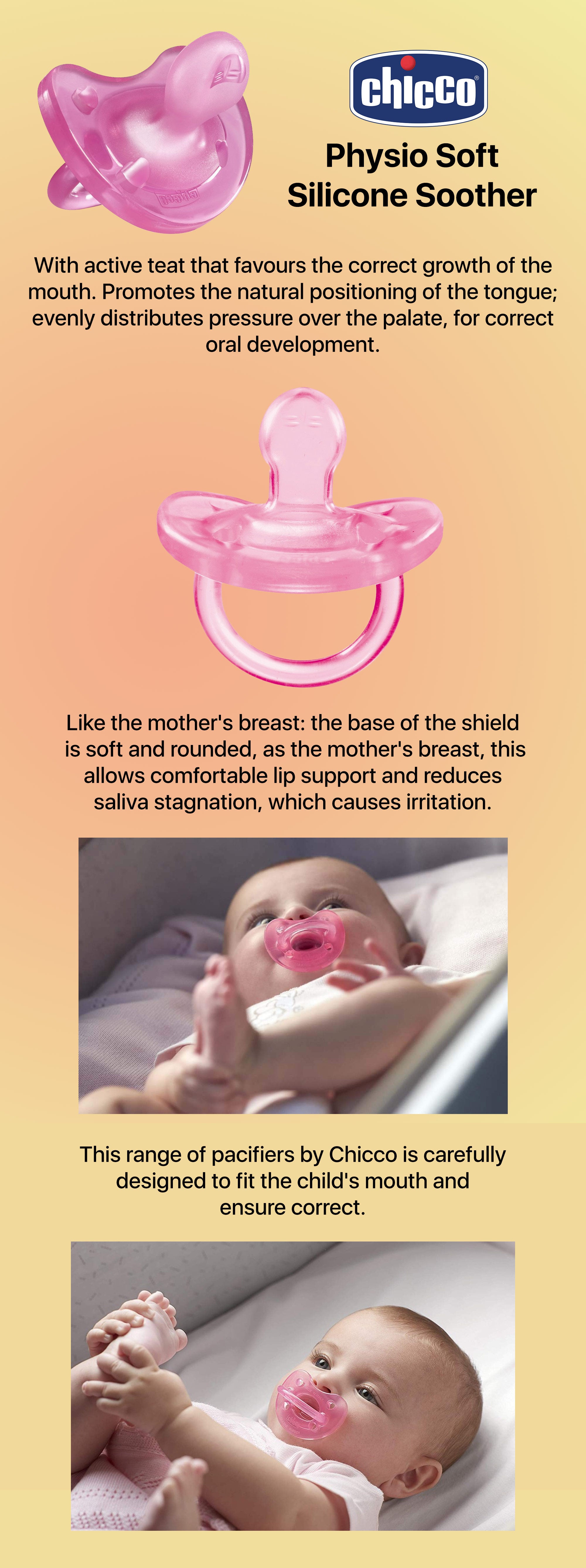 chicco

Physio Soft Silicone Soother

With active teat that favours the correct growth of the mouth. Promotes the natural positioning of the tongue; evenly distributes pressure over the palate, for correct oral development.

Like the mother's breast: the base of the shield is soft and rounded, as the mother's breast, this allows comfortable lip support and reduces saliva stagnation, which causes irritation.

This range of pacifiers by Chicco is carefully designed to fit the child's mouth and ensure correct.